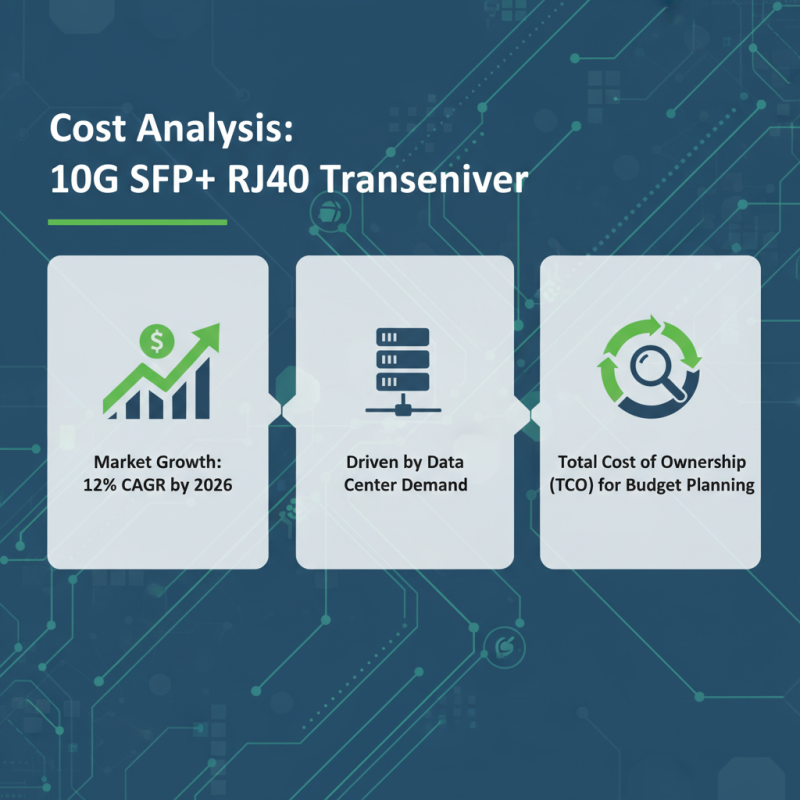 Cost Analysis:
10G SFP+ RJ40 Transeniver

$

Market Growth:
12% CAGR by 2026

Driven by Data Center Demand

Total Cost of Ownership (TCO) for Budget Planning